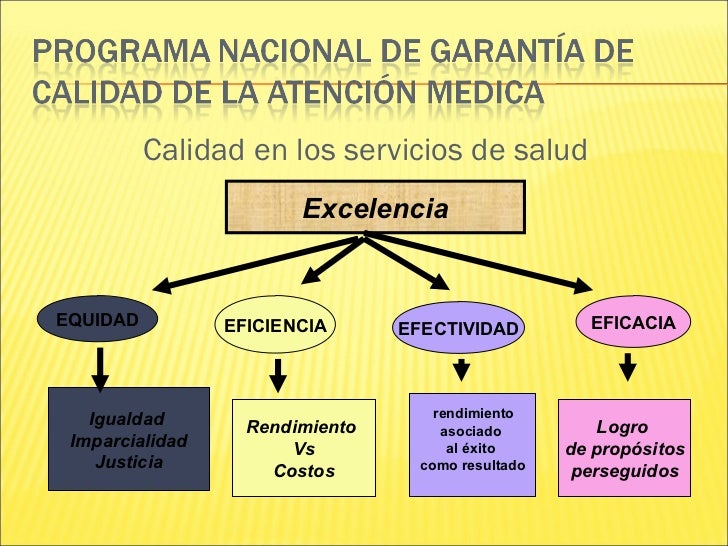 PROGRAMA NACIONAL DE GARANTÍA DE CALIDAD DE LA ATENCIÓN MEDICA

Calidad en los servicios de salud

Excelencia

EQUIDAD

EFICIENCIA

EFECTIVIDAD

EFICACIA

Igualdad
Imparcialidad
Justicia

Rendimiento
Vs
Costos

rendimiento
asociado
al éxito
como resultado

Logro
de propósitos
perseguidos